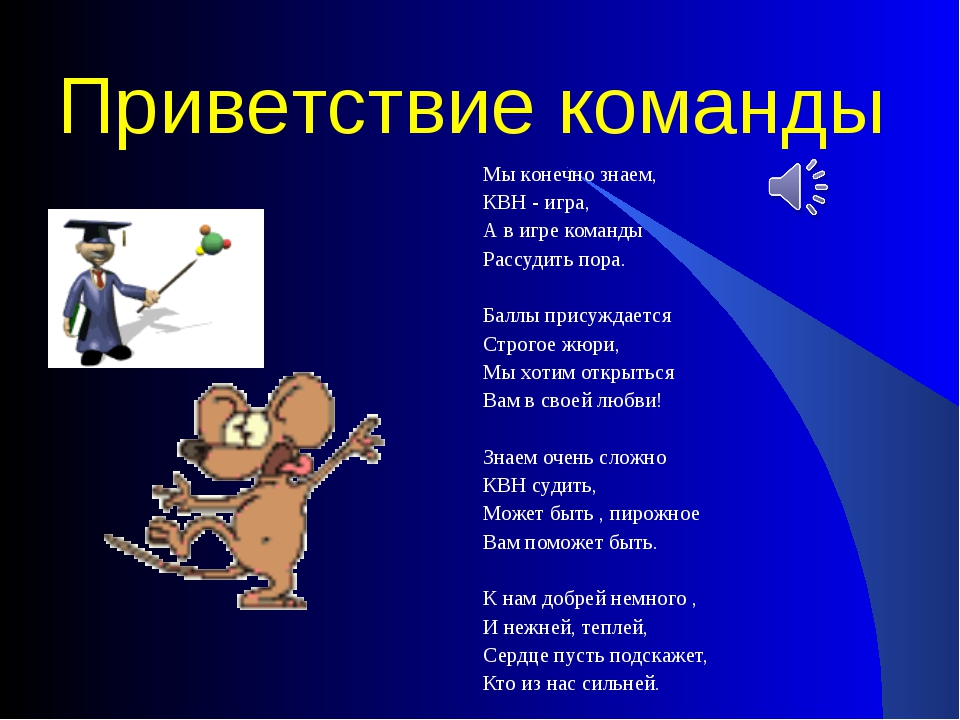 Приветствие команды

Мы конечно знаем,
КВН - игра,
А в игре команды
Рассудить пора.

Баллы присуждается
Строгое жюри,
Мы хотим открыться
Вам в своей любви!

Знаем очень сложно
КВН судить,
Может быть , пирожное
Вам поможет быть.

К нам добрей немного ,
И нежней, теплей,
Сердце пусть подскажет,
Кто из нас сильней.